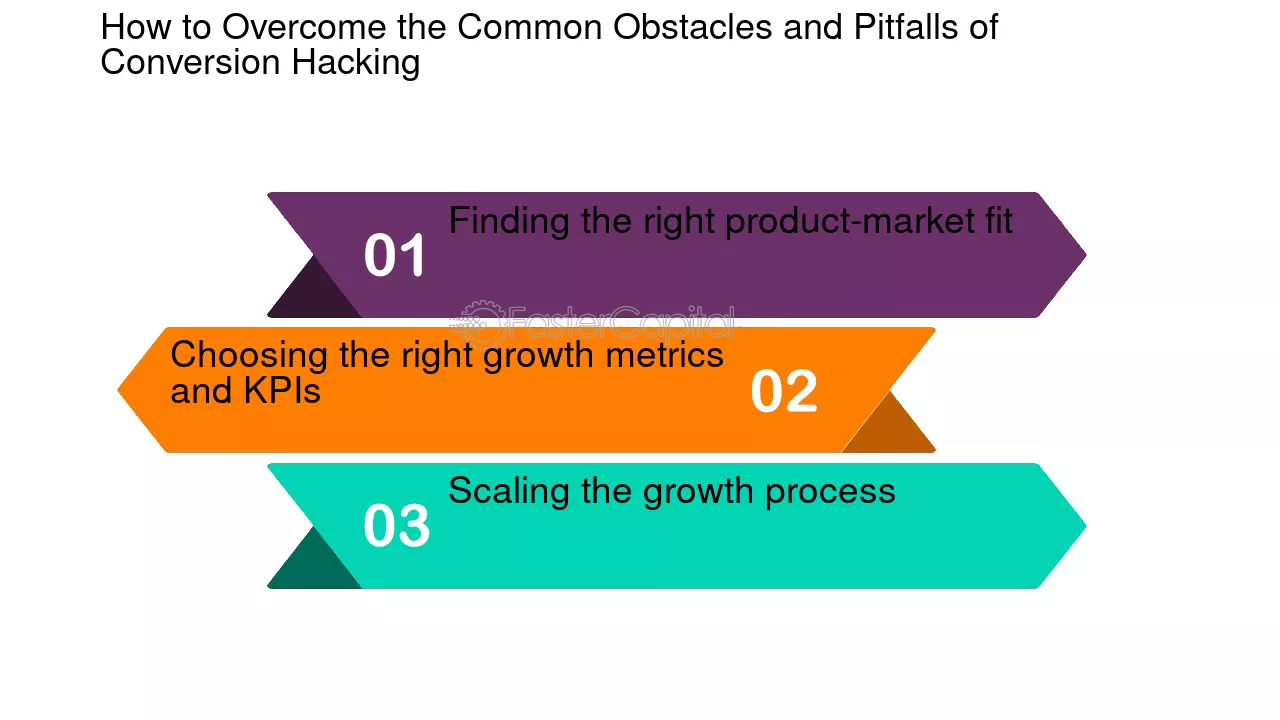 How to Overcome the Common Obstacles and Pitfalls of Conversion Hacking

01
Finding the right product-market fit

FasterCapital

Choosing the right growth metrics and KPIs
02

03
Scaling the growth process